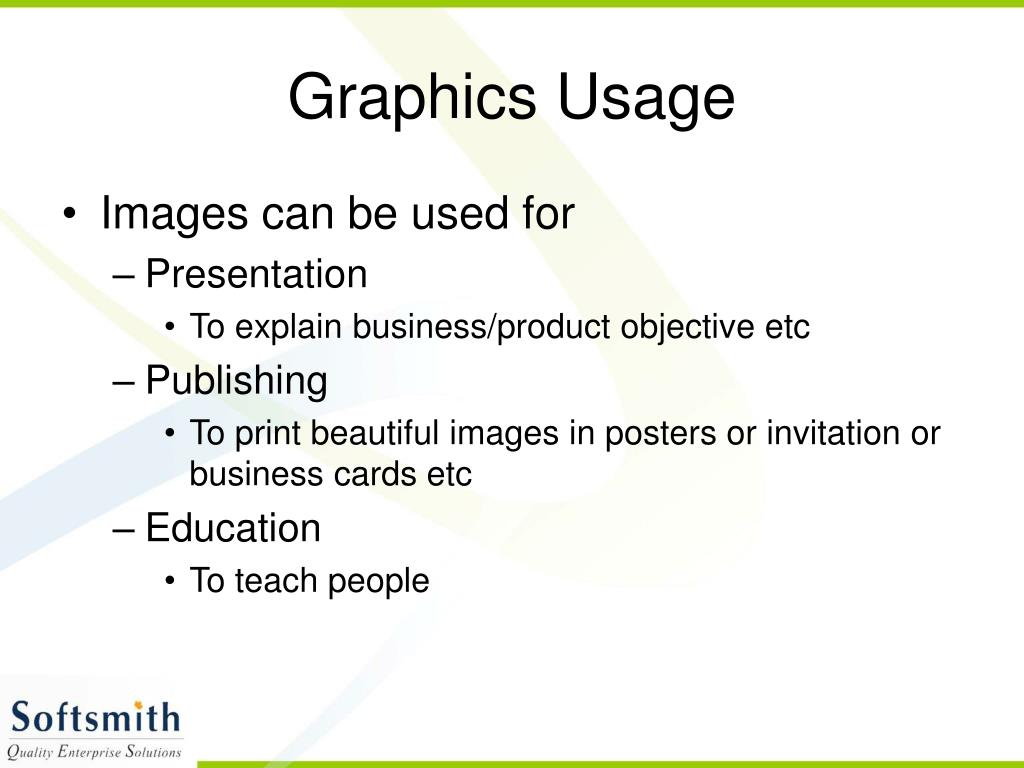 Graphics Usage

• Images can be used for
– Presentation
• To explain business/product objective etc
– Publishing
• To print beautiful images in posters or invitation or business cards etc
– Education
• To teach people

Softsmith
Quality Enterprise Solutions